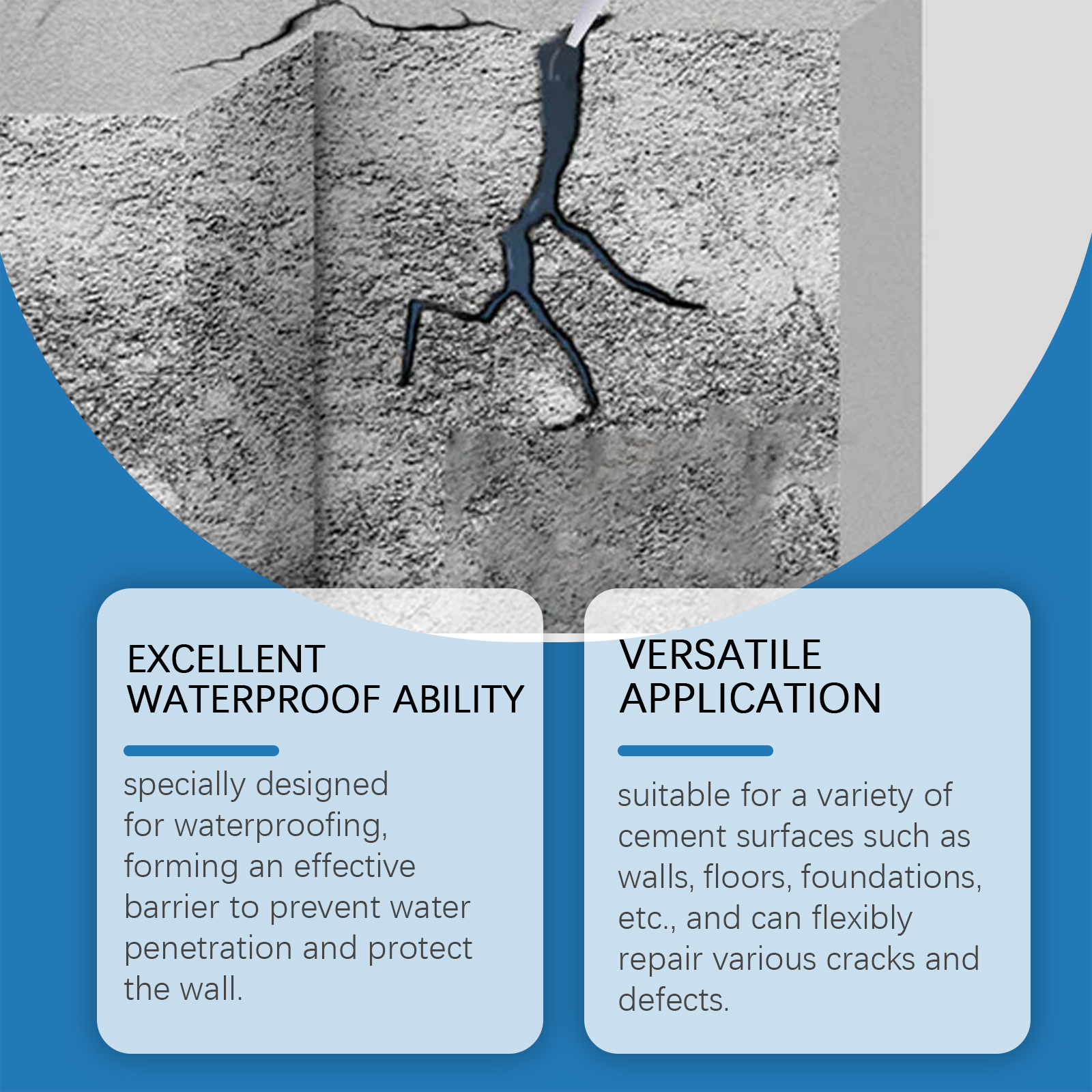 EXCELLENT WATERPROOF ABILITY

specially designed for waterproofing, forming an effective barrier to prevent water penetration and protect the wall.

VERSATILE APPLICATION

suitable for a variety of cement surfaces such as walls, floors, foundations, etc., and can flexibly repair various cracks and defects.